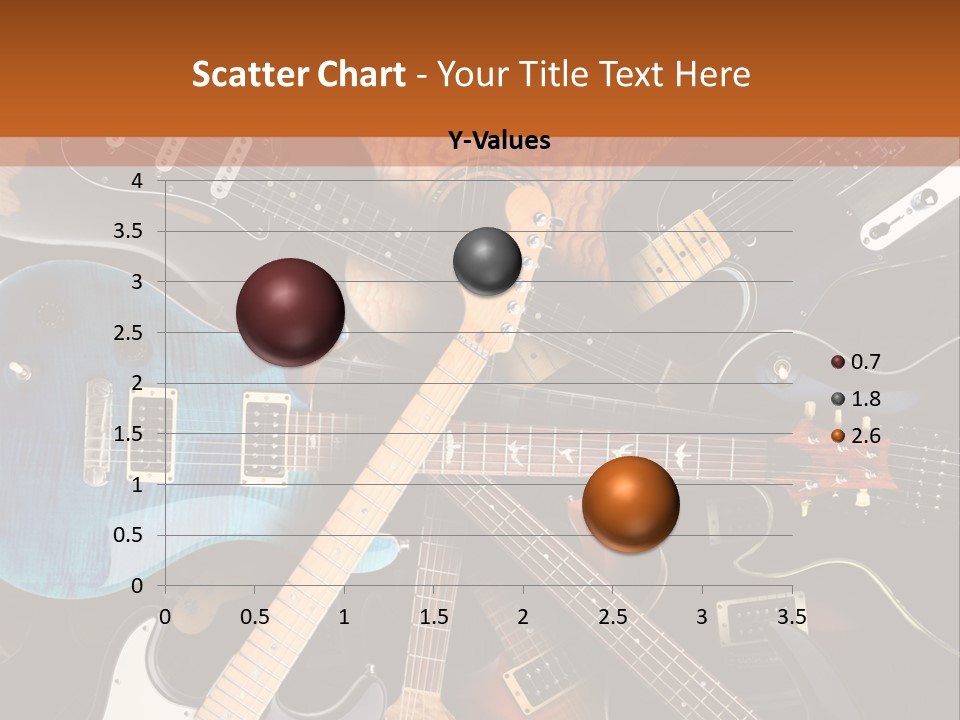 Scatter Chart - Your Title Text Here

Y-Values

4
3.5
3
2.5
2
1.5
1
0.5
0

0 0.5 1 1.5 2 2.5 3 3.5

0.7
1.8
2.6